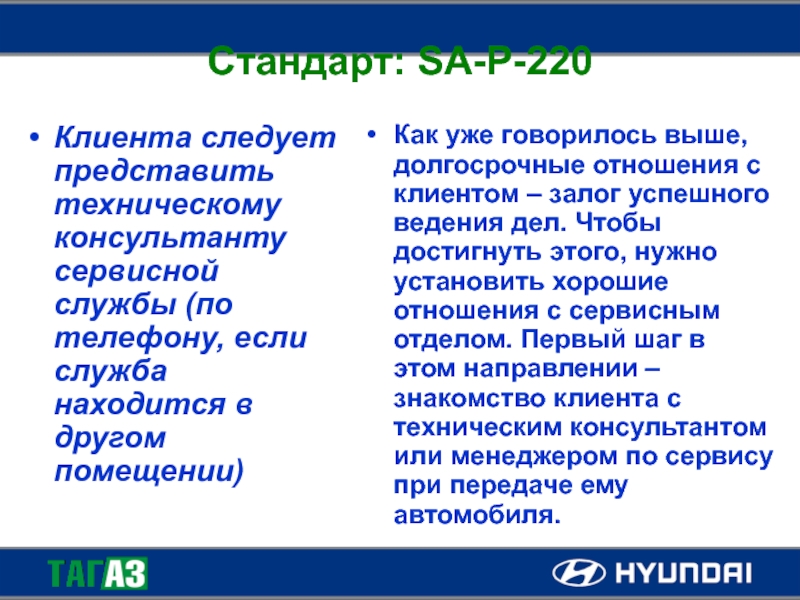 Стандарт: SA-P-220

• Клиента следует представить техническому консультанту сервисной службы (по телефону, если служба находится в другом помещении)

• Как уже говорилось выше, долгосрочные отношения с клиентом – залог успешного ведения дел. Чтобы достигнуть этого, нужно установить хорошие отношения с сервисным отделом. Первый шаг в этом направлении – знакомство клиента с техническим консультантом или менеджером по сервису при передаче ему автомобиля.

ТАГАЗ

HYUNDAI